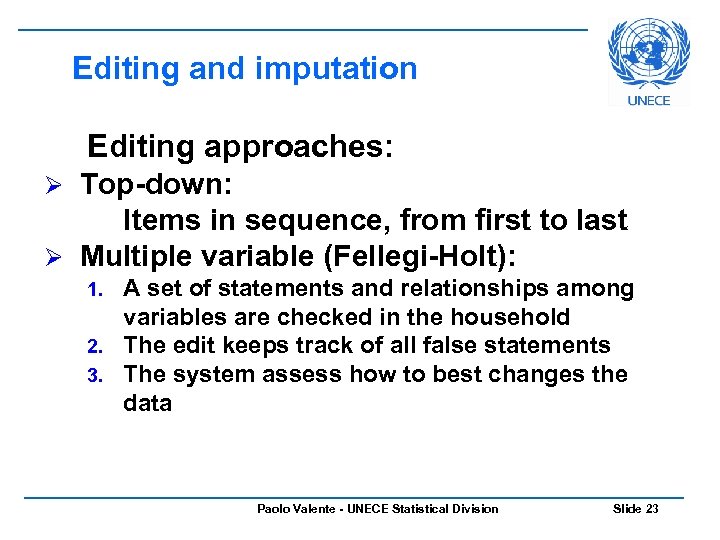 Editing and imputation

UNECE

Editing approaches:

➢ Top-down:

Items in sequence, from first to last

➢ Multiple variable (Fellegi-Holt):

1. A set of statements and relationships among variables are checked in the household
2. The edit keeps track of all false statements
3. The system assess how to best changes the data

Paolo Valente - UNECE Statistical Division

Slide 23